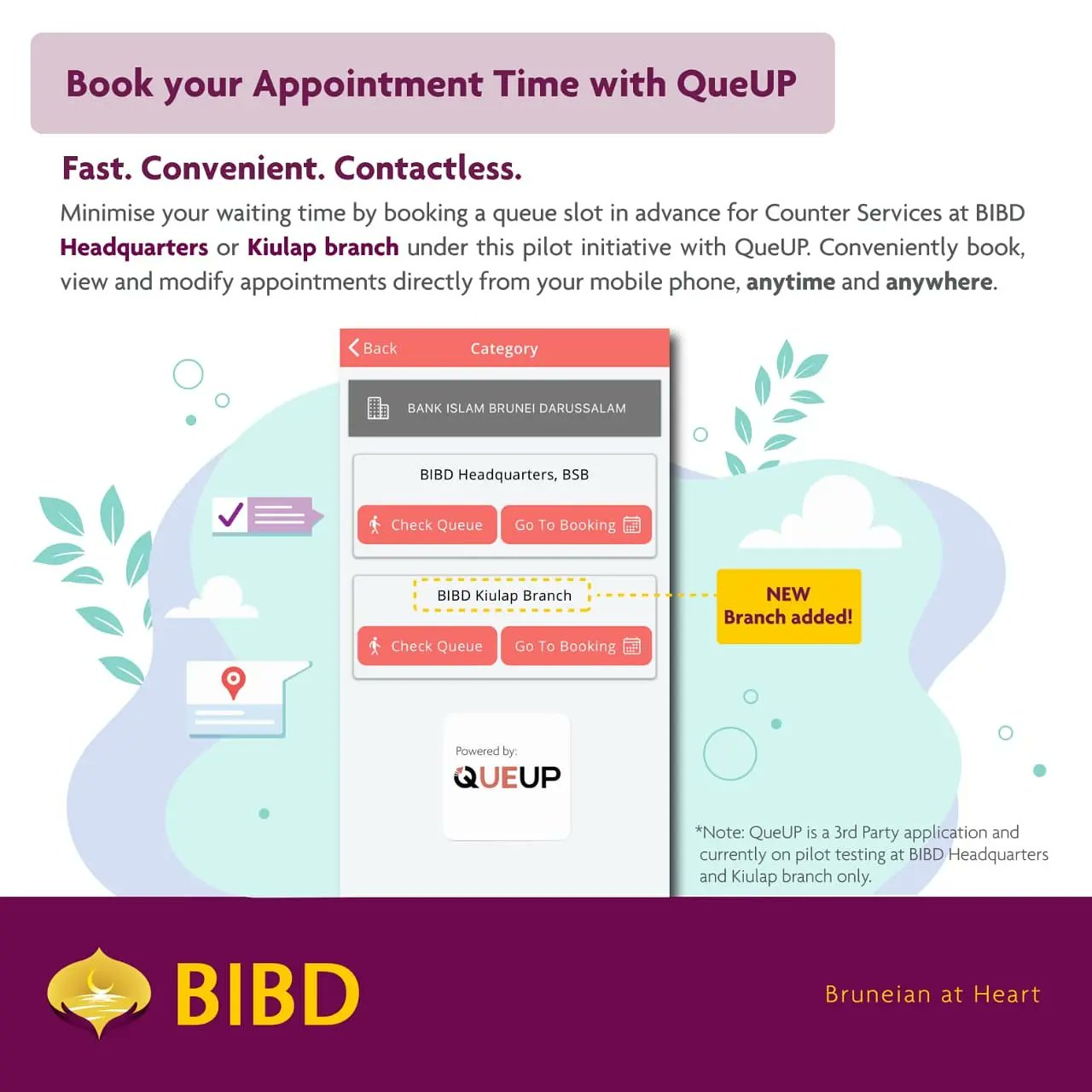 Book your Appointment Time with QueUP

Fast. Convenient. Contactless.

Minimise your waiting time by booking a queue slot in advance for Counter Services at BIBD Headquarters or Kiulap branch under this pilot initiative with QueUP. Conveniently book, view and modify appointments directly from your mobile phone, anytime and anywhere.

Back Category

BANK ISLAM BRUNEI DARUSSALAM

BIBD Headquarters, BSB

Check Queue Go To Booking

BIBD Kiulap Branch

Check Queue Go To Booking

NEW Branch added!

Powered by:
QUEUP

*Note: QueUP is a 3rd Party application and currently on pilot testing at BIBD Headquarters and Kiulap branch only.

BIBD

Bruneian at Heart